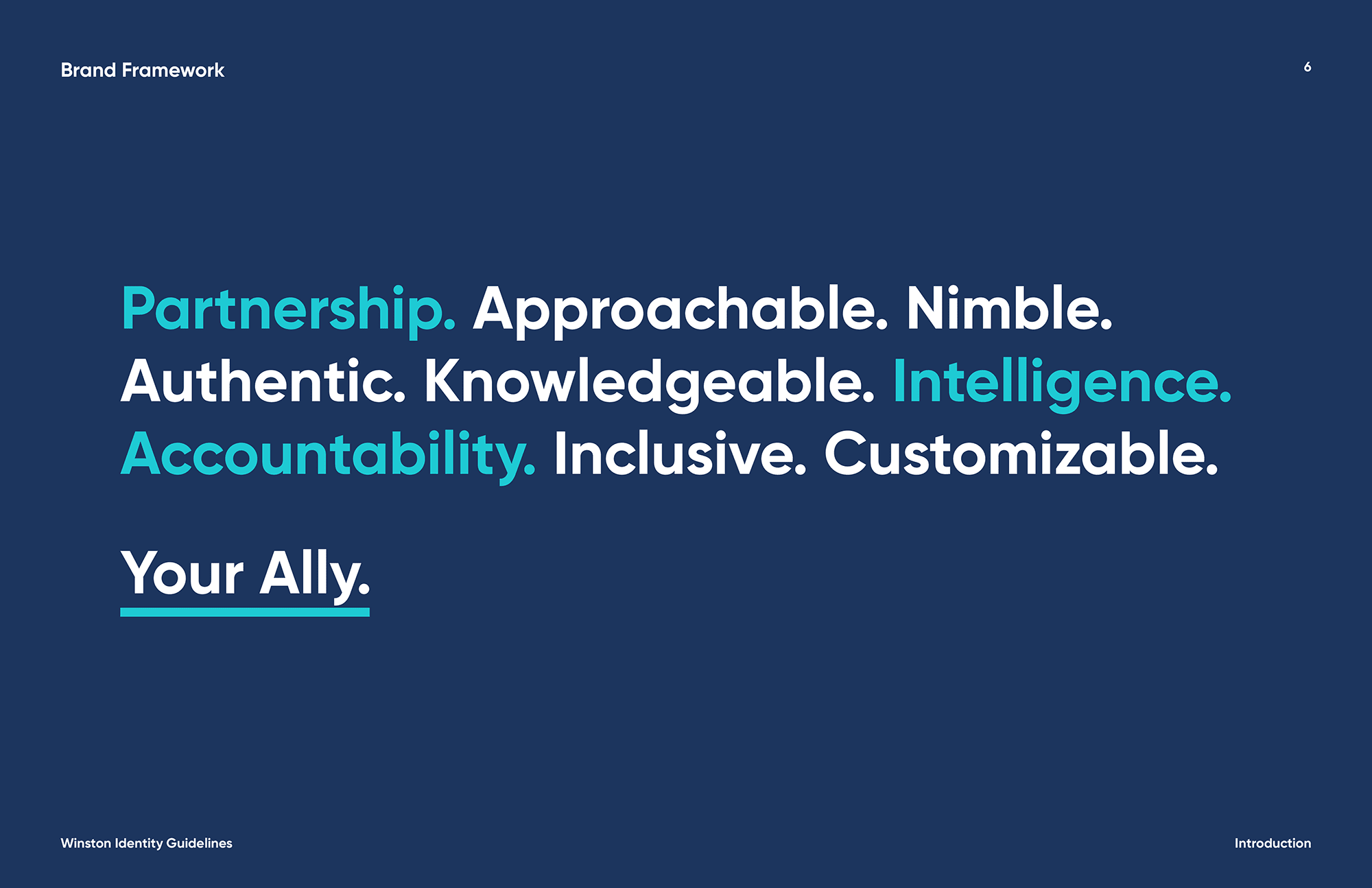 Brand Framework

6

Partnership. Approachable. Nimble. Authentic. Knowledgeable. Intelligence. Accountability. Inclusive. Customizable.

Your Ally.

Winston Identity Guidelines

Introduction